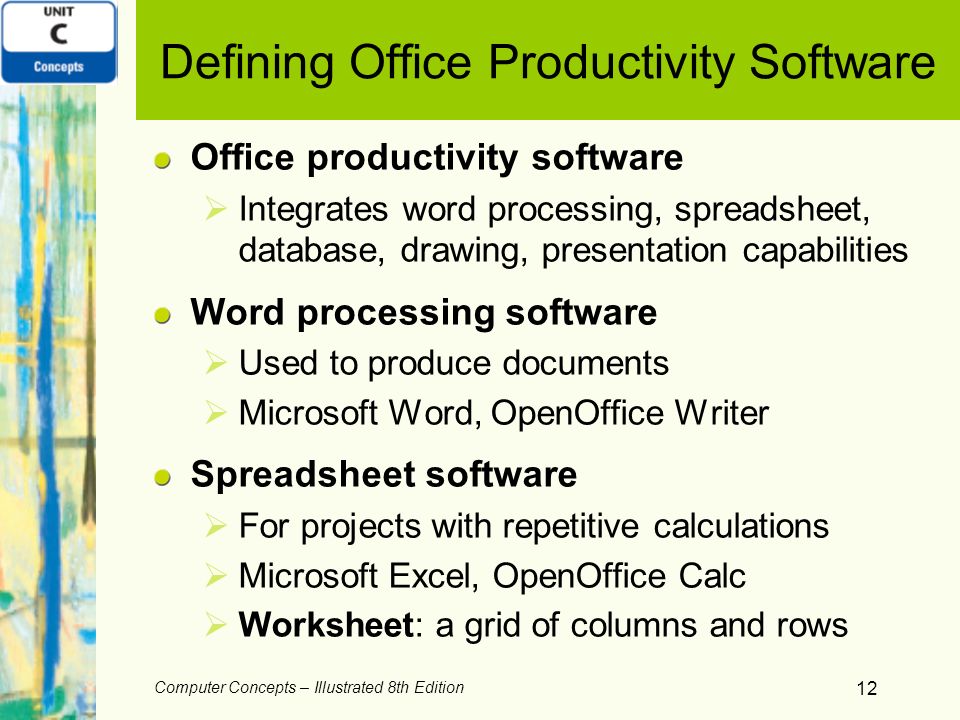 UNIT
C
Concepts

Defining Office Productivity Software

Office productivity software
Integrates word processing, spreadsheet, database, drawing, presentation capabilities

Word processing software
Used to produce documents
Microsoft Word, OpenOffice Writer

Spreadsheet software
For projects with repetitive calculations
Microsoft Excel, OpenOffice Calc
Worksheet: a grid of columns and rows

Computer Concepts – Illustrated 8th Edition

12